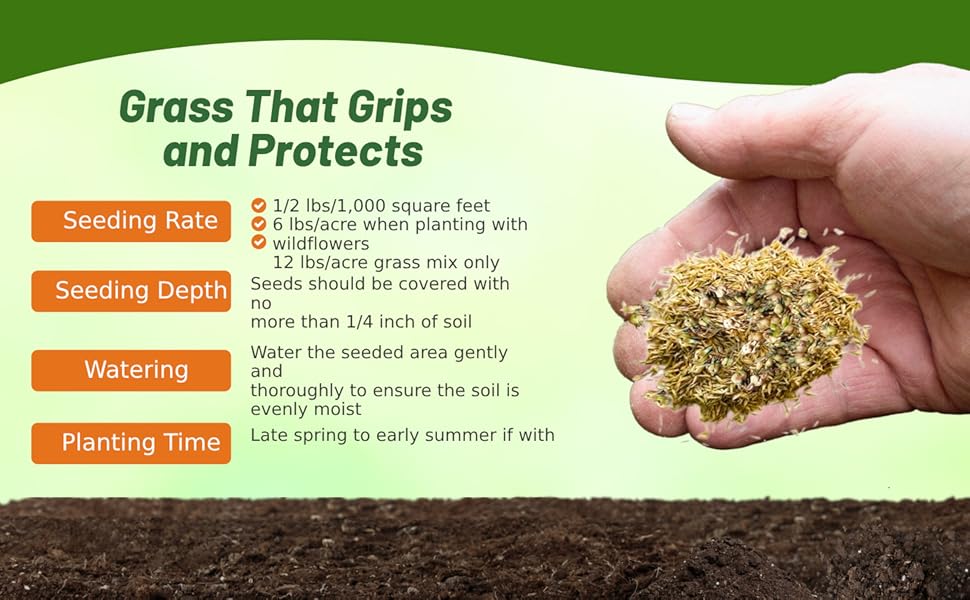 Grass That Grips and Protects

Seeding Rate

1/2 lbs/1,000 square feet
6 lbs/acre when planting with
wildflowers
12 lbs/acre grass mix only

Seeding Depth

Seeds should be covered with no
more than 1/4 inch of soil

Watering

Water the seeded area gently and
thoroughly to ensure the soil is evenly moist

Planting Time

Late spring to early summer if with